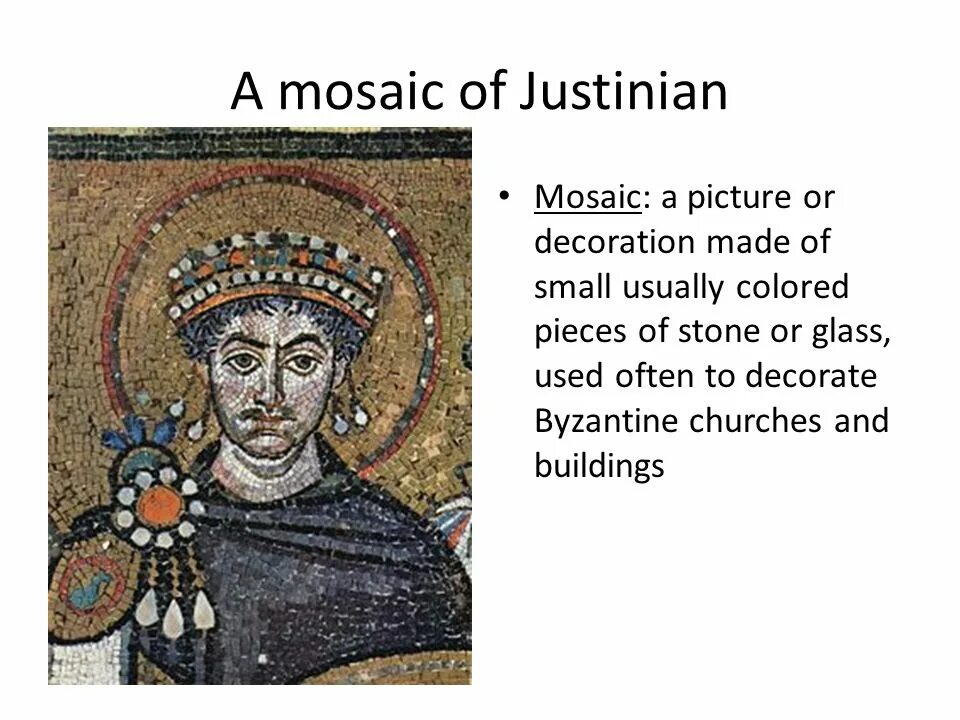 A mosaic of Justinian

• Mosaic: a picture or decoration made of small usually colored pieces of stone or glass, used often to decorate Byzantine churches and buildings